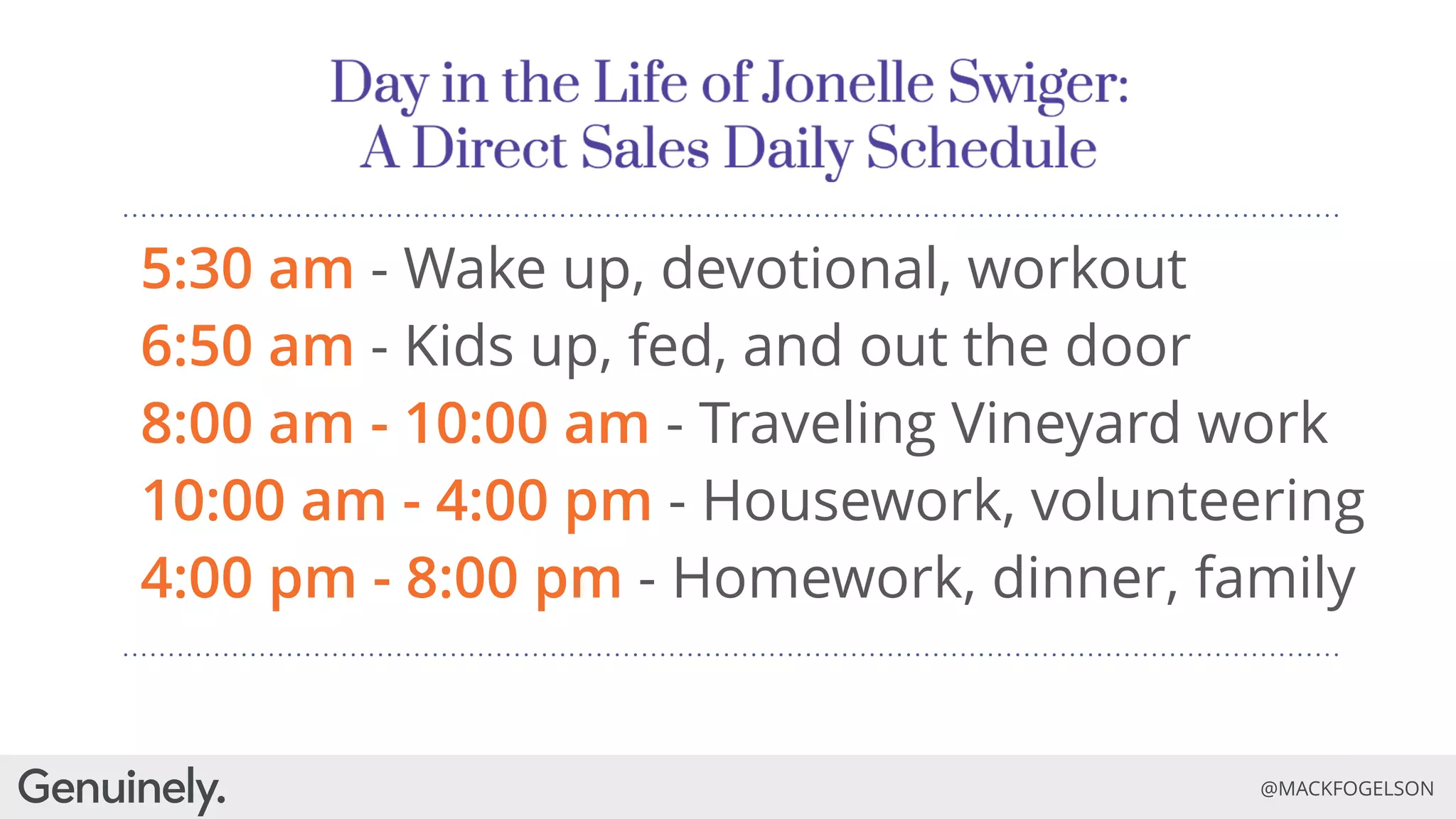 Day in the Life of Jonelle Swiger:
A Direct Sales Daily Schedule

5:30 am - Wake up, devotional, workout
6:50 am - Kids up, fed, and out the door
8:00 am - 10:00 am - Traveling Vineyard work
10:00 am - 4:00 pm - Housework, volunteering
4:00 pm - 8:00 pm - Homework, dinner, family

Genuinely.

@MACKFOGELSON